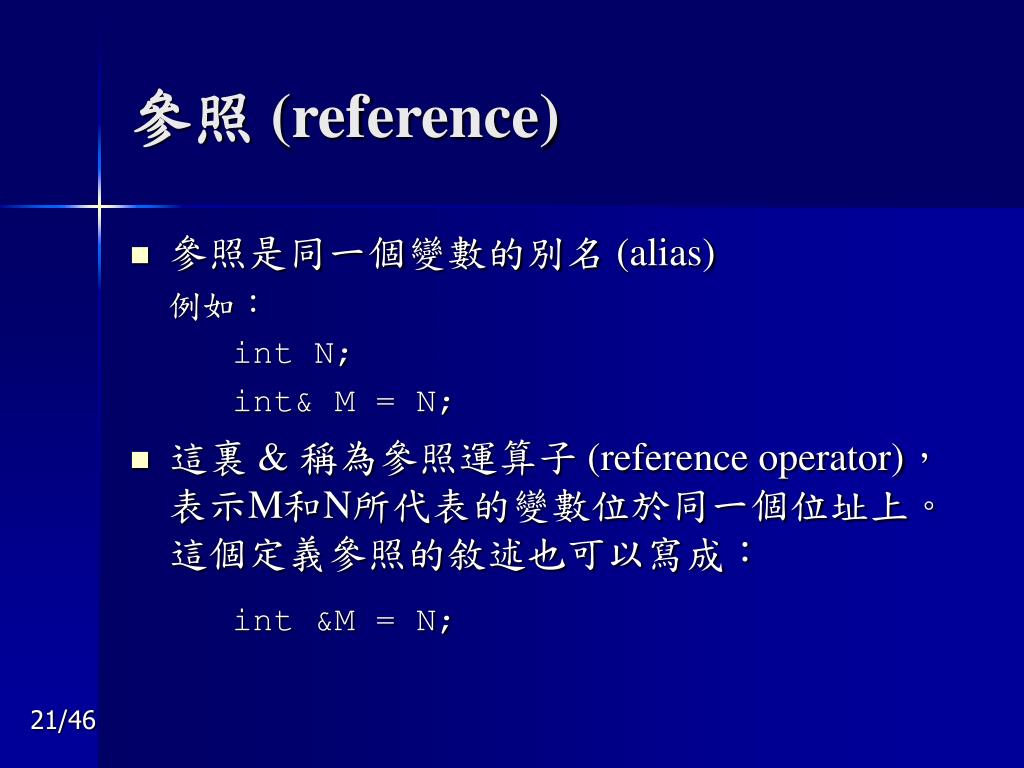 參照 (reference)

■ 參照是同一個變數的別名 (alias)
例如：
int N;
int& M = N;

■ 這裏 & 稱為參照運算子 (reference operator)，表示M和N所代表的變數位於同一個位址上。這個定義參照的敘述也可以寫成：
int &M = N;

21/46